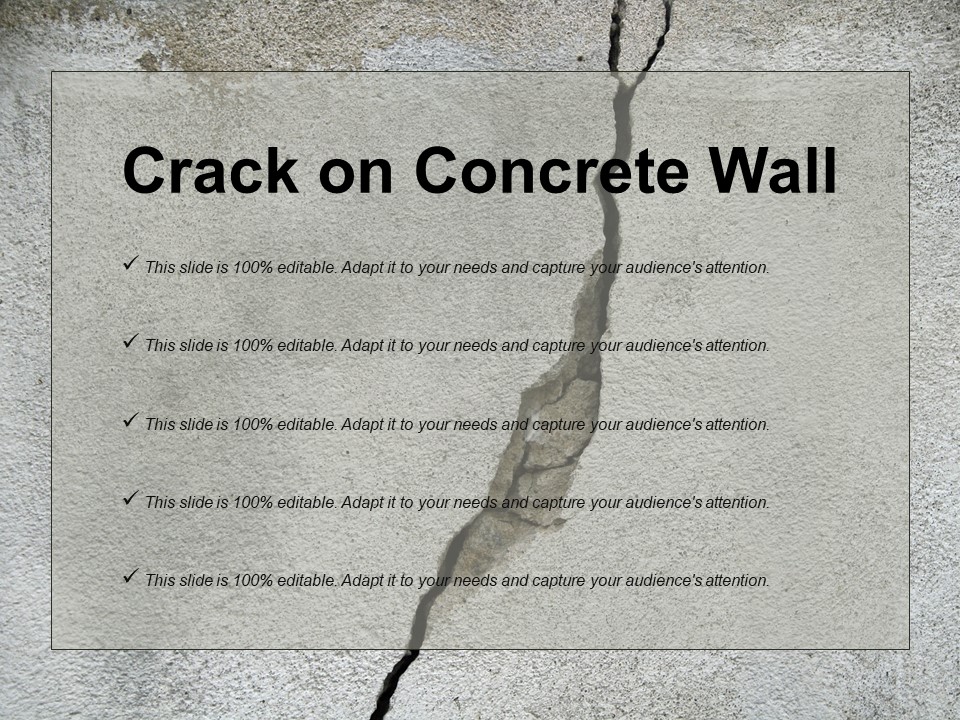 Crack on Concrete Wall

✓ This slide is 100% editable. Adapt it to your needs and capture your audience's attention.

✓ This slide is 100% editable. Adapt it to your needs and capture your audience's attention.

✓ This slide is 100% editable. Adapt it to your needs and capture your audience's attention.

✓ This slide is 100% editable. Adapt it to your needs and capture your audience's attention.

✓ This slide is 100% editable. Adapt it to your needs and capture your audience's attention.